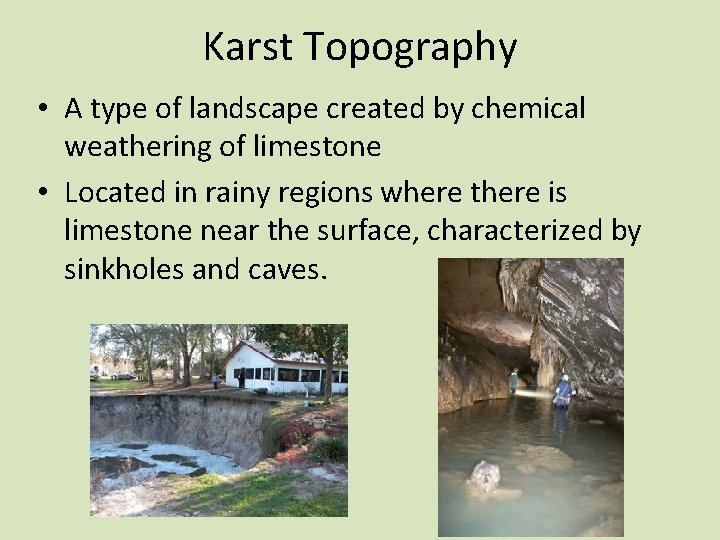 Karst Topography

• A type of landscape created by chemical weathering of limestone

• Located in rainy regions where there is limestone near the surface, characterized by sinkholes and caves.